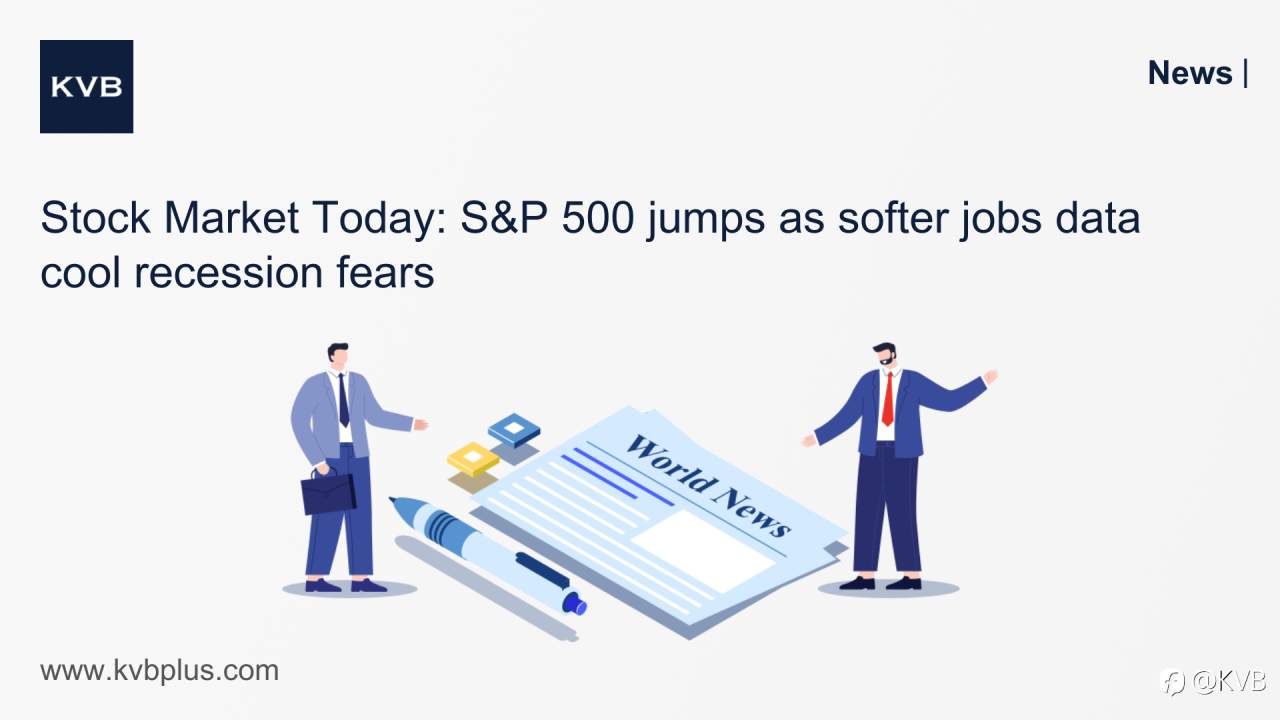 KVB

News |

Stock Market Today: S&P 500 jumps as softer jobs data cool recession fears

World News

www.kvbplus.com

@KVB